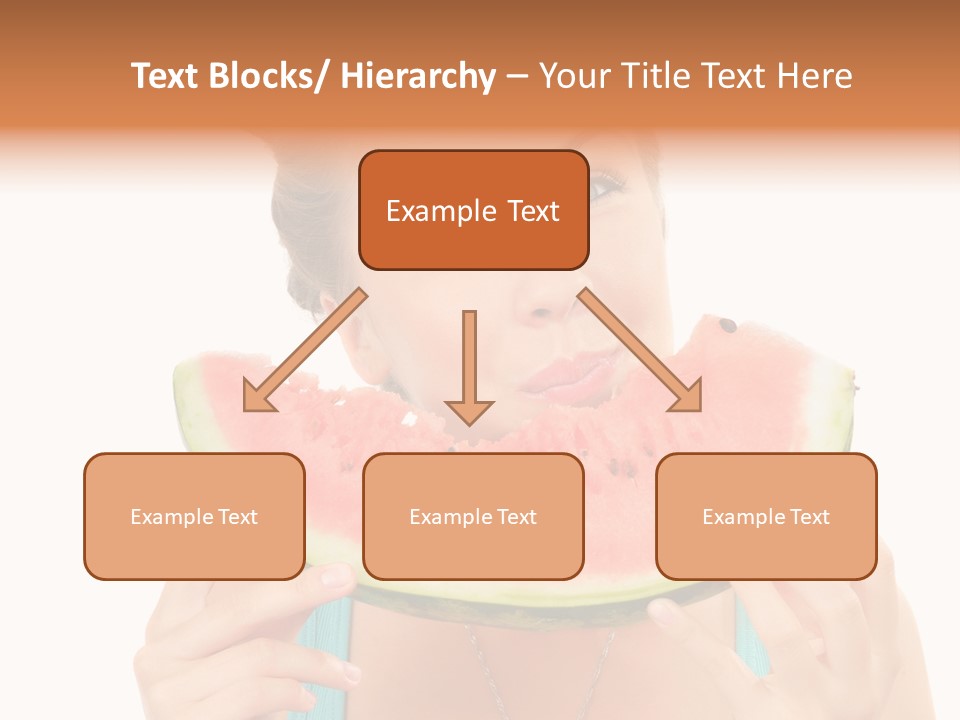 Text Blocks/ Hierarchy – Your Title Text Here

Example Text

Example Text

Example Text

Example Text